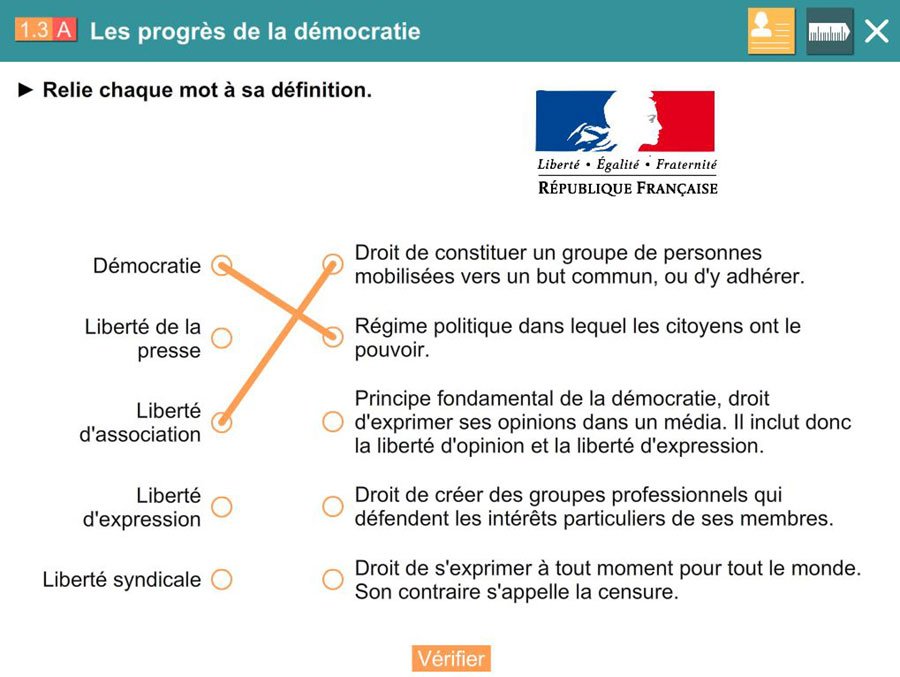 1.3 A Les progrès de la démocratie

► Relie chaque mot à sa définition.

Liberté • Égalité • Fraternité
RÉPUBLIQUE FRANÇAISE

Démocratie

Liberté de la presse

Liberté d'association

Liberté d'expression

Liberté syndicale

Droit de constituer un groupe de personnes mobilisées vers un but commun, ou d'y adhérer.

Régime politique dans lequel les citoyens ont le pouvoir.

Principe fondamental de la démocratie, droit d'exprimer ses opinions dans un média. Il inclut donc la liberté d'opinion et la liberté d'expression.

Droit de créer des groupes professionnels qui défendent les intérêts particuliers de ses membres.

Droit de s'exprimer à tout moment pour tout le monde. Son contraire s'appelle la censure.

Vérifier